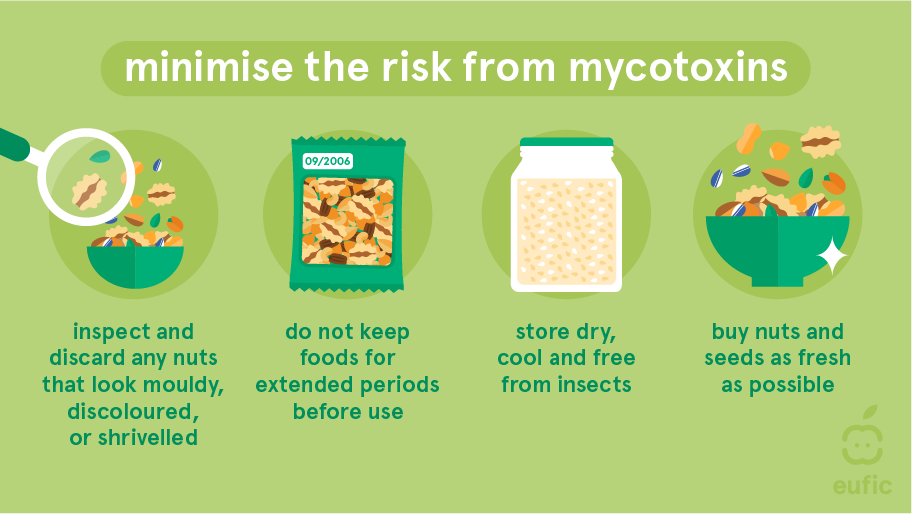 minimise the risk from mycotoxins

09/2006

inspect and discard any nuts that look mouldy, discoloured, or shrivelled

do not keep foods for extended periods before use

store dry, cool and free from insects

buy nuts and seeds as fresh as possible

eufic